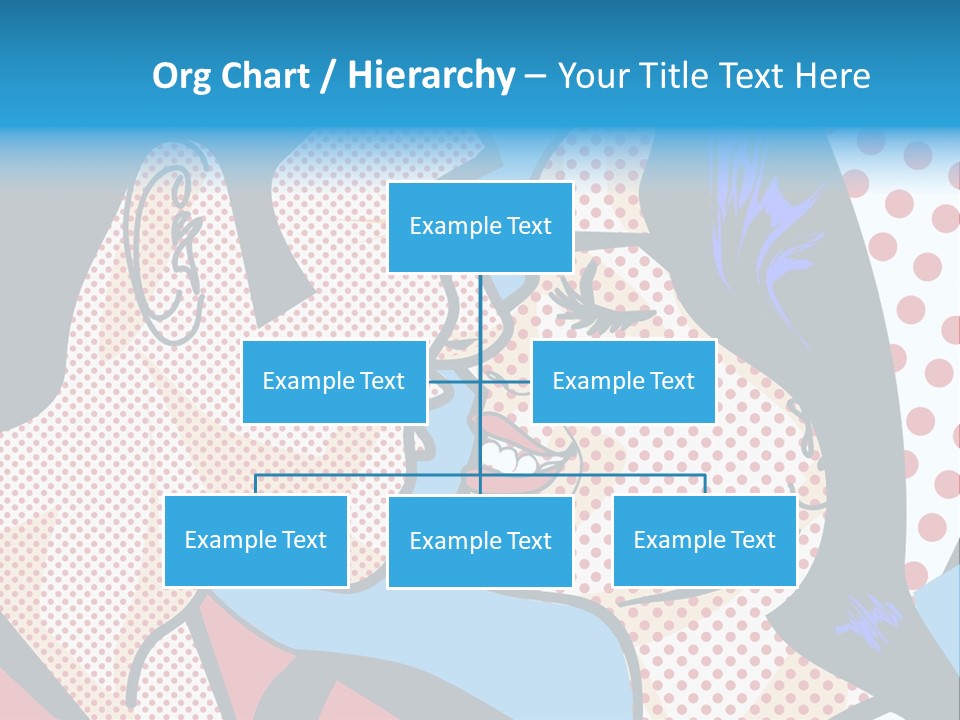 Org Chart / Hierarchy – Your Title Text Here

Example Text

Example Text

Example Text

Example Text

Example Text

Example Text